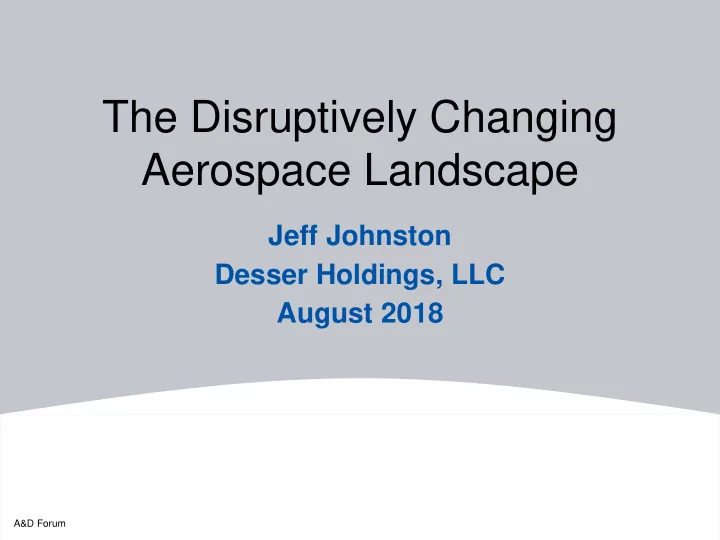 The Disruptively Changing Aerospace Landscape

Jeff Johnston
Desser Holdings, LLC
August 2018

A&D Forum